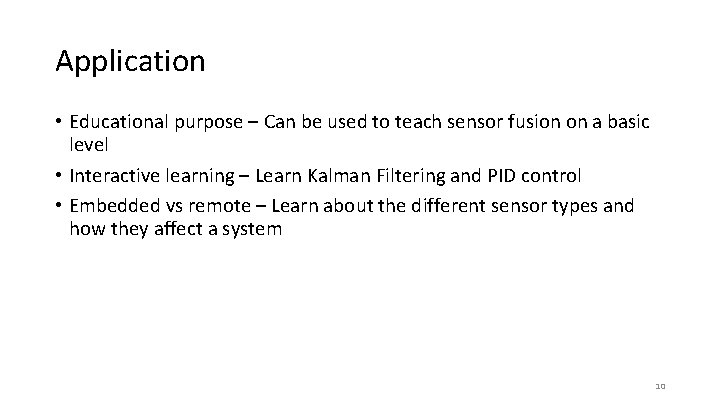 Application

• Educational purpose – Can be used to teach sensor fusion on a basic level

• Interactive learning – Learn Kalman Filtering and PID control

• Embedded vs remote – Learn about the different sensor types and how they affect a system

10